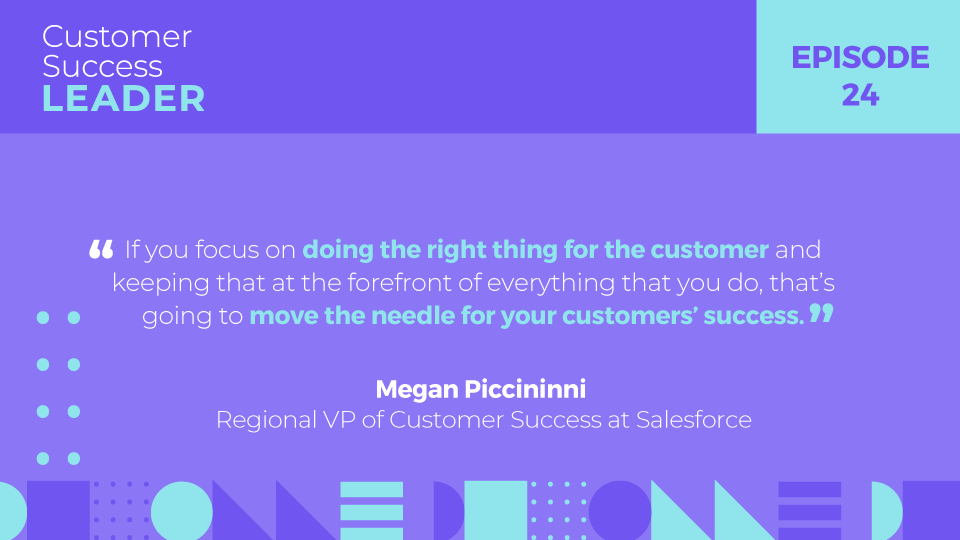 Customer Success LEADER

EPISODE 24

“ If you focus on doing the right thing for the customer and keeping that at the forefront of everything that you do, that’s going to move the needle for your customers’ success. ”

Megan Piccininni
Regional VP of Customer Success at Salesforce